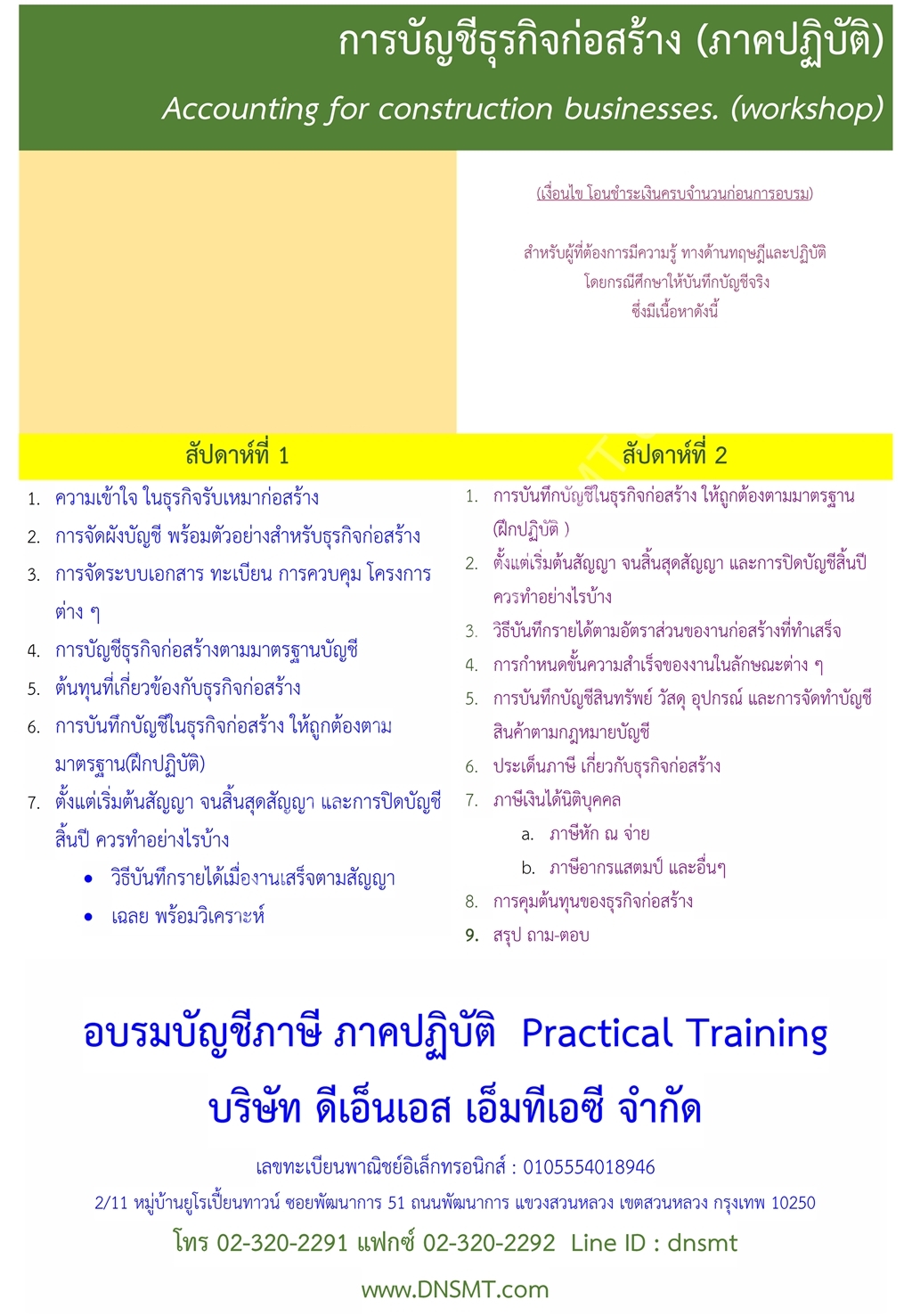 การบัญชีธุรกิจก่อสร้าง (ภาคปฏิบัติ)

Accounting for construction businesses. (workshop)

(เงื่อนไข โอนชำระเงินครบจำนวนก่อนการอบรม)

สำหรับผู้ที่ต้องการมีความรู้ ทางด้านทฤษฎีและปฏิบัติ โดยกรณีศึกษาให้บันทึกบัญชีจริง ซึ่งมีเนื้อหาดังนี้

สัปดาห์ที่ 1

1. ความเข้าใจ ในธุรกิจรับเหมาก่อสร้าง
2. การจัดผังบัญชี พร้อมตัวอย่างสำหรับธุรกิจก่อสร้าง
3. การจัดระบบเอกสาร ทะเบียน การควบคุม โครงการต่าง ๆ
4. การบัญชีธุรกิจก่อสร้างตามมาตรฐานบัญชี
5. ต้นทุนที่เกี่ยวข้องกับธุรกิจก่อสร้าง
6. การบันทึกบัญชีในธุรกิจก่อสร้าง ให้ถูกต้องตามมาตรฐาน(ฝึกปฏิบัติ)
7. ตั้งแต่เริ่มต้นสัญญา จนสิ้นสุดสัญญา และการปิดบัญชีสิ้นปี ควรทำอย่างไรบ้าง
• วิธีบันทึกรายได้เมื่องานเสร็จตามสัญญา
• เฉลย พร้อมวิเคราะห์

สัปดาห์ที่ 2

1. การบันทึกบัญชีในธุรกิจก่อสร้าง ให้ถูกต้องตามมาตรฐาน (ฝึกปฏิบัติ )
2. ตั้งแต่เริ่มต้นสัญญา จนสิ้นสุดสัญญา และการปิดบัญชีสิ้นปี ควรทำอย่างไรบ้าง
3. วิธีบันทึกรายได้ตามอัตราส่วนของงานก่อสร้างที่ทำเสร็จ
4. การกำหนดขั้นความสำเร็จของงานในลักษณะต่าง ๆ
5. การบันทึกบัญชีสินทรัพย์ วัสดุ อุปกรณ์ และการจัดทำบัญชีสินค้าตามกฎหมายบัญชี
6. ประเด็นภาษี เกี่ยวกับธุรกิจก่อสร้าง
7. ภาษีเงินได้นิติบุคคล
a. ภาษีหัก ณ จ่าย
b. ภาษีอากรแสตมป์ และอื่นๆ
8. การคุมต้นทุนของธุรกิจก่อสร้าง
9. สรุป ถาม-ตอบ

อบรมบัญชีภาษี ภาคปฏิบัติ Practical Training

บริษัท ดีเอ็นเอส เอ็มทีเอซี จำกัด

เลขทะเบียนพาณิชย์อิเล็กทรอนิกส์ : 0105554018946

2/11 หมู่บ้านยูโรเปี้ยนทาวน์ ซอยพัฒนาการ 51 ถนนพัฒนาการ แขวงสวนหลวง เขตสวนหลวง กรุงเทพ 10250

โทร 02-320-2291 แฟกซ์ 02-320-2292 Line ID : dnsmt

www.DNSMT.com